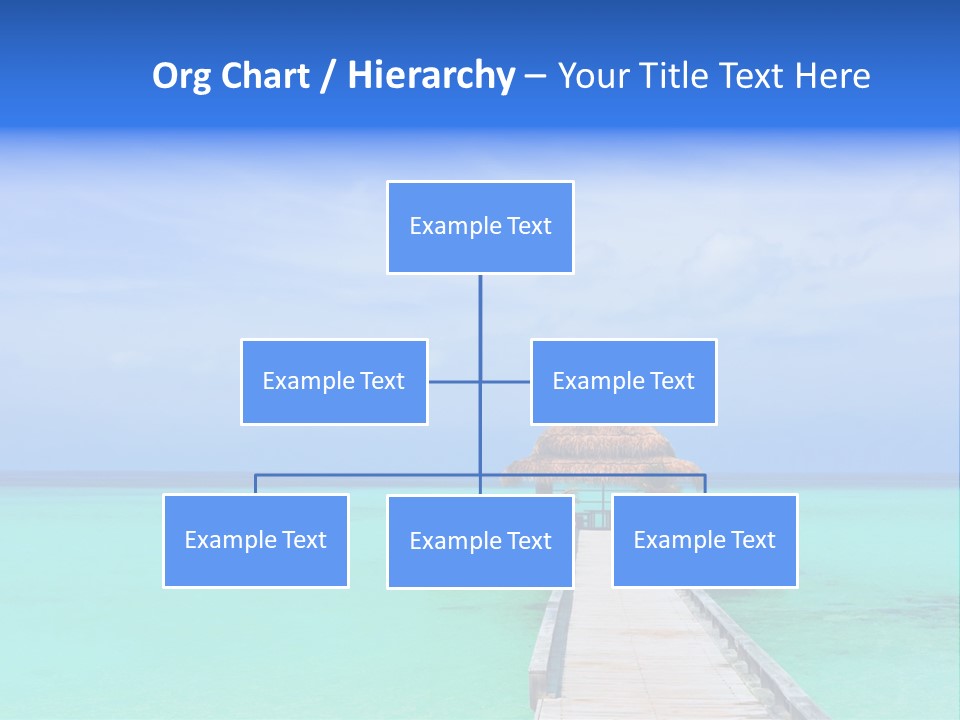 Org Chart / Hierarchy – Your Title Text Here

Example Text

Example Text

Example Text

Example Text

Example Text

Example Text